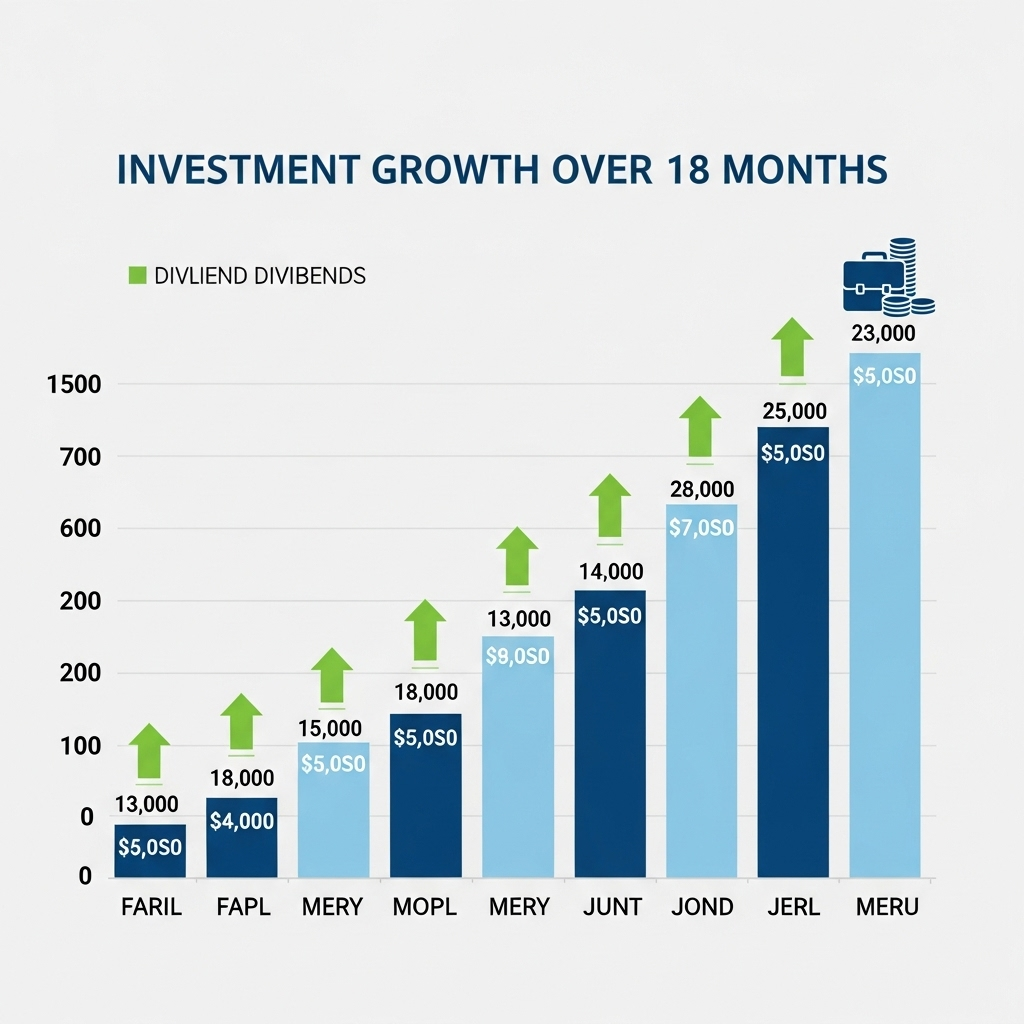 INVESTMENT GROWTH OVER 18 MONTHS

DIVLIEND DIVIBENDS

1500
700
600
200
200
100
0
0

13,000
$5,0S0
18,000
$4,000
15,000
$5,0S0
18,000
$5,0S0
13,000
$9,0S0
14,000
$5,0S0
28,000
$7,0S0
25,000
$5,0S0
23,000
$5,0S0

FARIL FAPL MERY MOPL MERY JUNT JOND JERL MERU